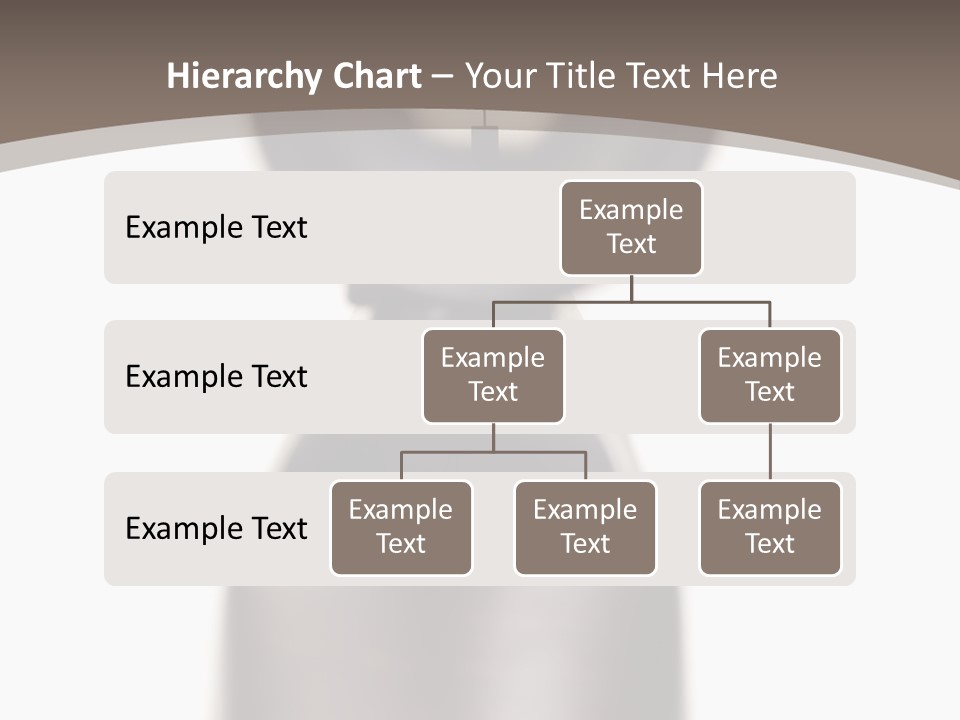 Hierarchy Chart – Your Title Text Here

Example Text

Example Text

Example Text

Example Text

Example Text

Example Text

Example Text

Example Text

Example Text